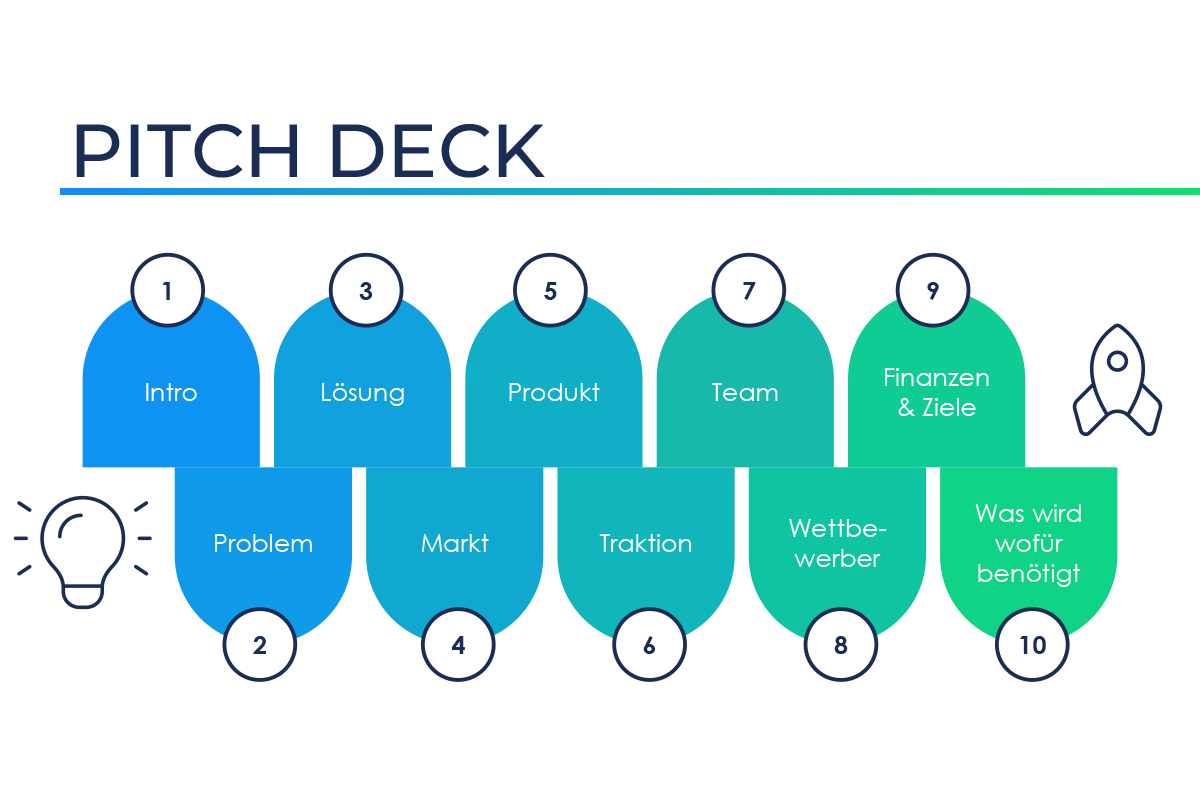 PITCH DECK

1
Intro

2
Problem

3
Lösung

4
Markt

5
Produkt

6
Traktion

7
Team

8
Wettbewerber

9
Finanzen & Ziele

10
Was wird wofür benötigt